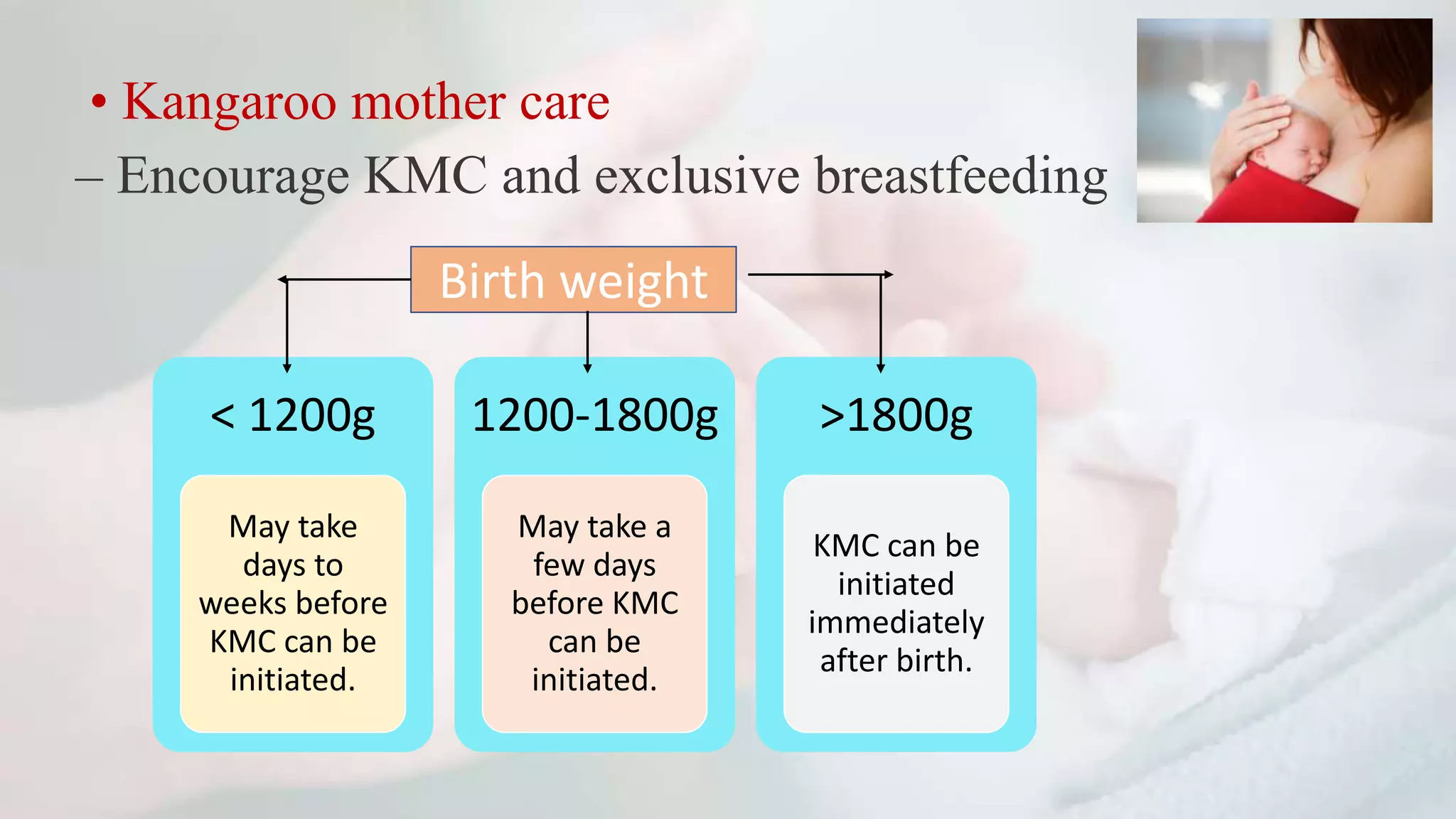 • Kangaroo mother care

– Encourage KMC and exclusive breastfeeding

Birth weight

< 1200g

May take days to weeks before KMC can be initiated.

1200-1800g

May take a few days before KMC can be initiated.

>1800g

KMC can be initiated immediately after birth.